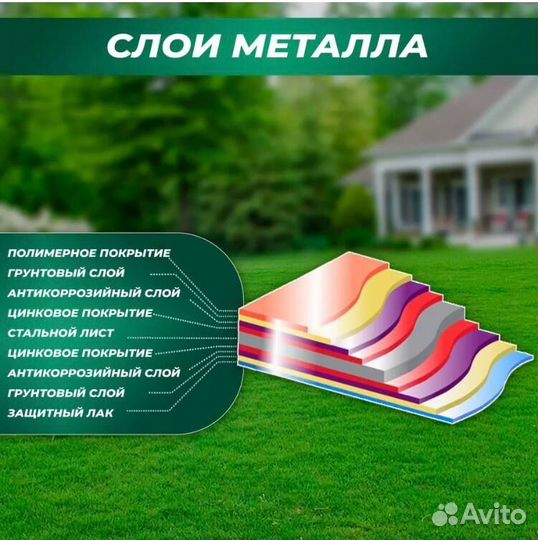 СЛОИ МЕТАЛЛА

ПОЛИМЕРНОЕ ПОКРЫТИЕ
ГРУНТОВЫЙ СЛОЙ
АНТИКОРРОЗИЙНЫЙ СЛОЙ
ЦИНКОВОЕ ПОКРЫТИЕ
СТАЛЬНОЙ ЛИСТ
ЦИНКОВОЕ ПОКРЫТИЕ
АНТИКОРРОЗИЙНЫЙ СЛОЙ
ГРУНТОВЫЙ СЛОЙ
ЗАЩИТНЫЙ ЛАК

Avito